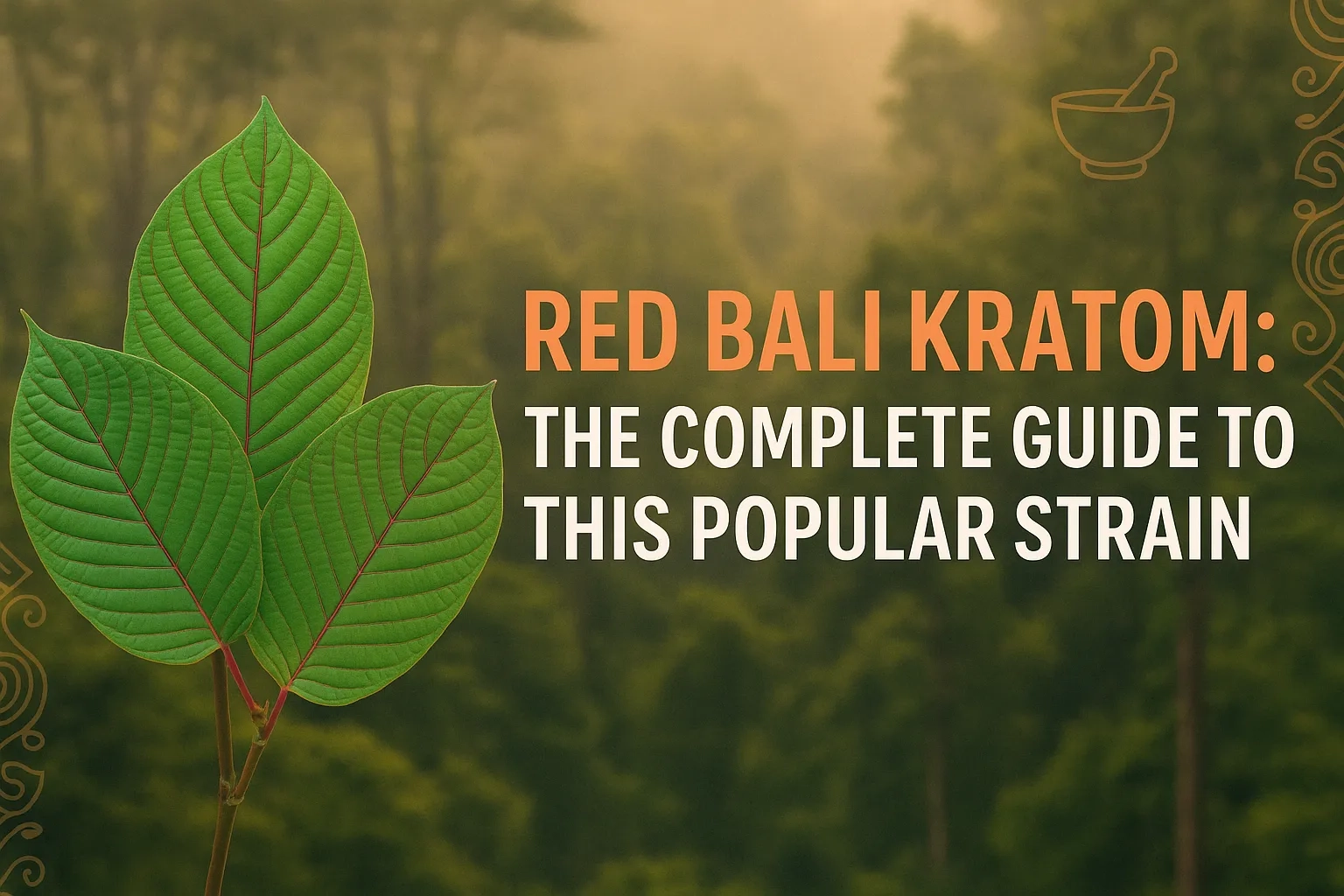 RED BALI KRATOM:
THE COMPLETE GUIDE TO THIS POPULAR STRAIN